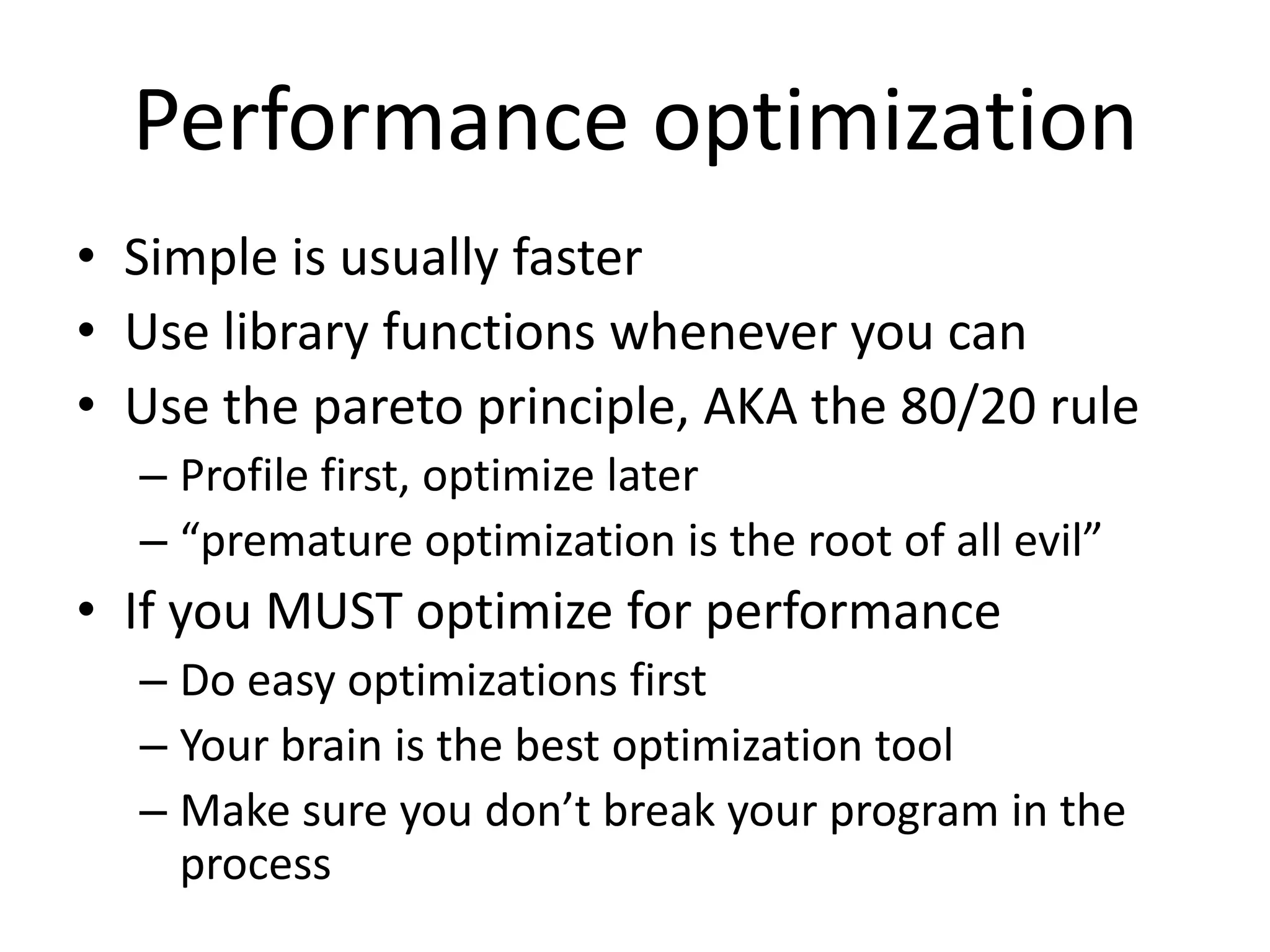 Performance optimization

• Simple is usually faster
• Use library functions whenever you can
• Use the pareto principle, AKA the 80/20 rule
  – Profile first, optimize later
  – “premature optimization is the root of all evil”
• If you MUST optimize for performance
  – Do easy optimizations first
  – Your brain is the best optimization tool
  – Make sure you don’t break your program in the process